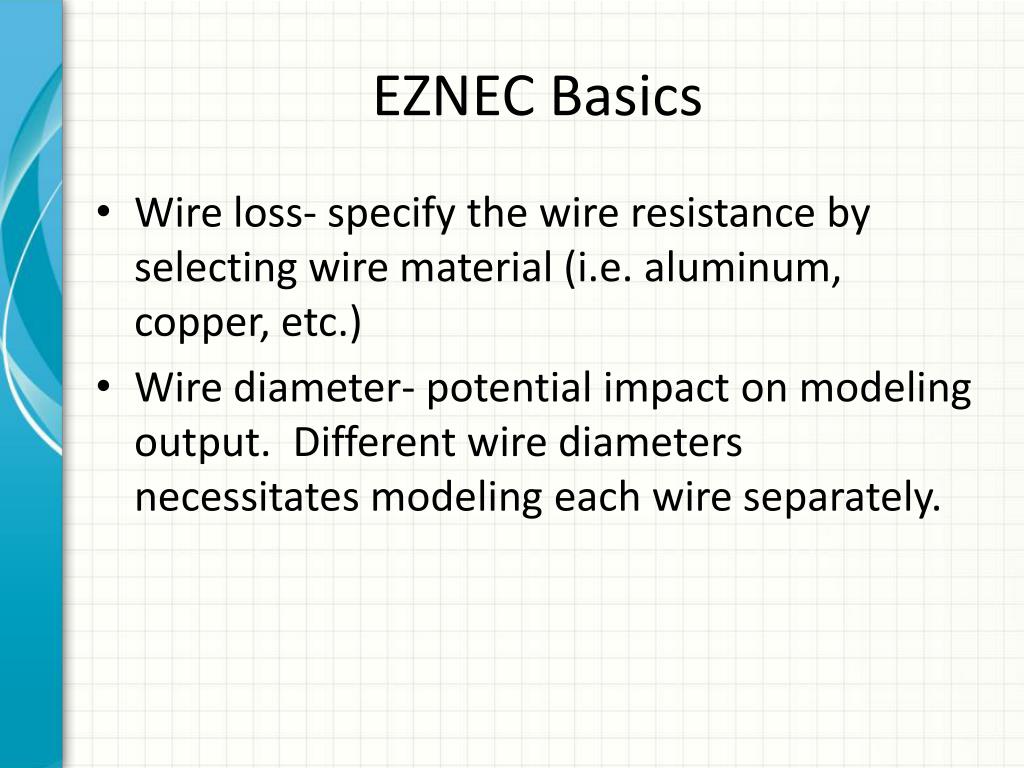 EZNEC Basics

• Wire loss- specify the wire resistance by selecting wire material (i.e. aluminum, copper, etc.)

• Wire diameter- potential impact on modeling output.  Different wire diameters necessitates modeling each wire separately.